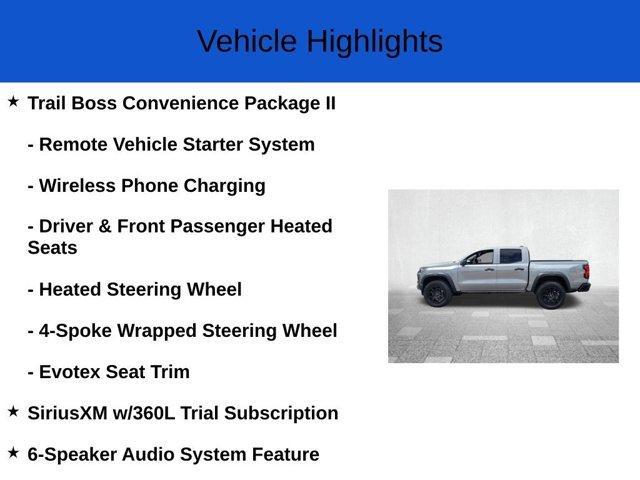 Vehicle Highlights

★ Trail Boss Convenience Package II

- Remote Vehicle Starter System

- Wireless Phone Charging

- Driver & Front Passenger Heated Seats

- Heated Steering Wheel

- 4-Spoke Wrapped Steering Wheel

- Evotex Seat Trim

★ SiriusXM w/360L Trial Subscription

★ 6-Speaker Audio System Feature